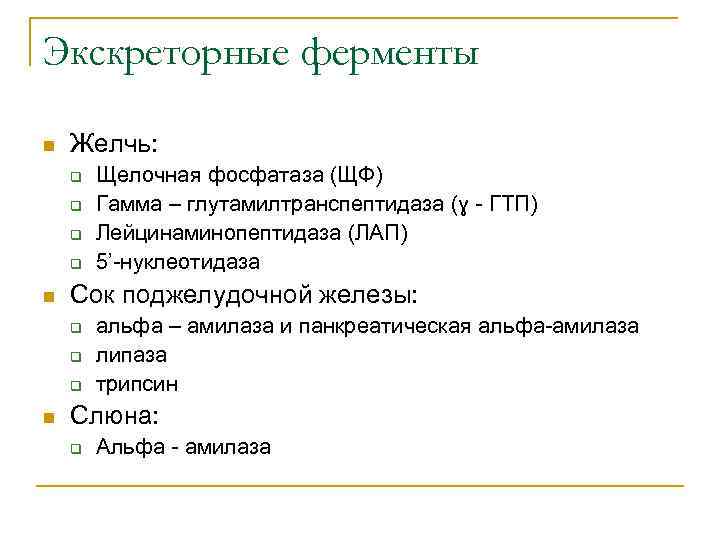 Экскреторные ферменты

Желчь:

Щелочная фосфатаза (ЩФ)

Гамма – глутамилтранспептидаза (ɣ - ГТП)

Лейцинаминопептидаза (ЛАП)

5’-нуклеотидаза

Сок поджелудочной железы:

альфа – амилаза и панкреатическая альфа-амилаза

липаза

трипсин

Слюна:

Альфа - амилаза